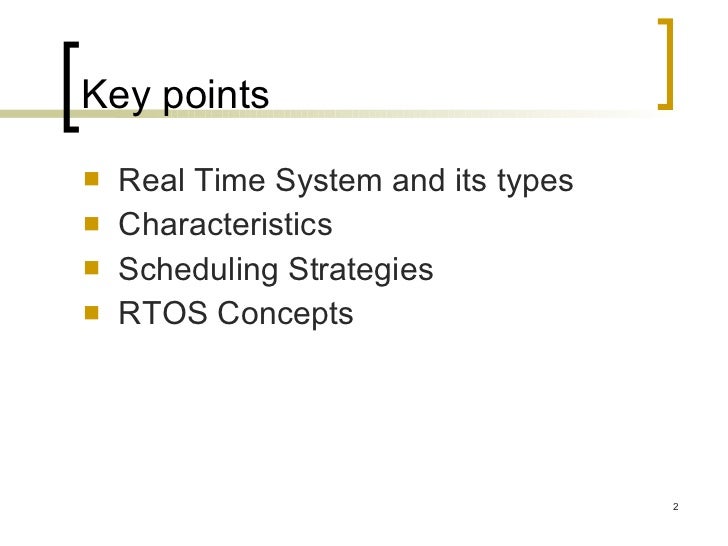 Key points

- Real Time System and its types
- Characteristics
- Scheduling Strategies
- RTOS Concepts

2